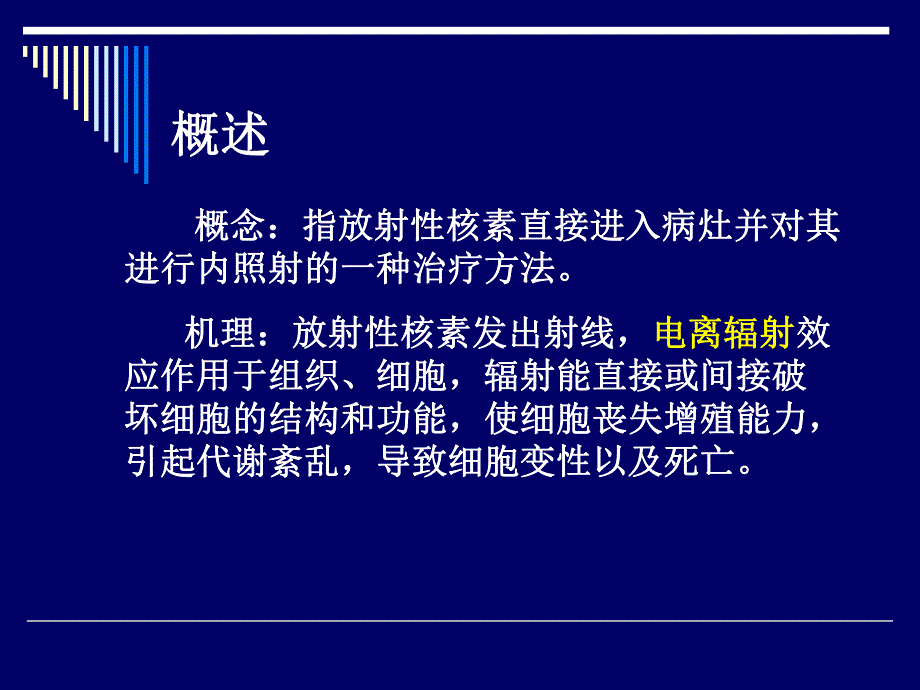 概述

概念：指放射性核素直接进入病灶并对其进行内照射的一种治疗方法。

机理：放射性核素发出射线，电离辐射效应作用于组织、细胞，辐射能直接或间接破坏细胞的结构和功能，使细胞丧失增殖能力，引起代谢紊乱，导致细胞变性以及死亡。